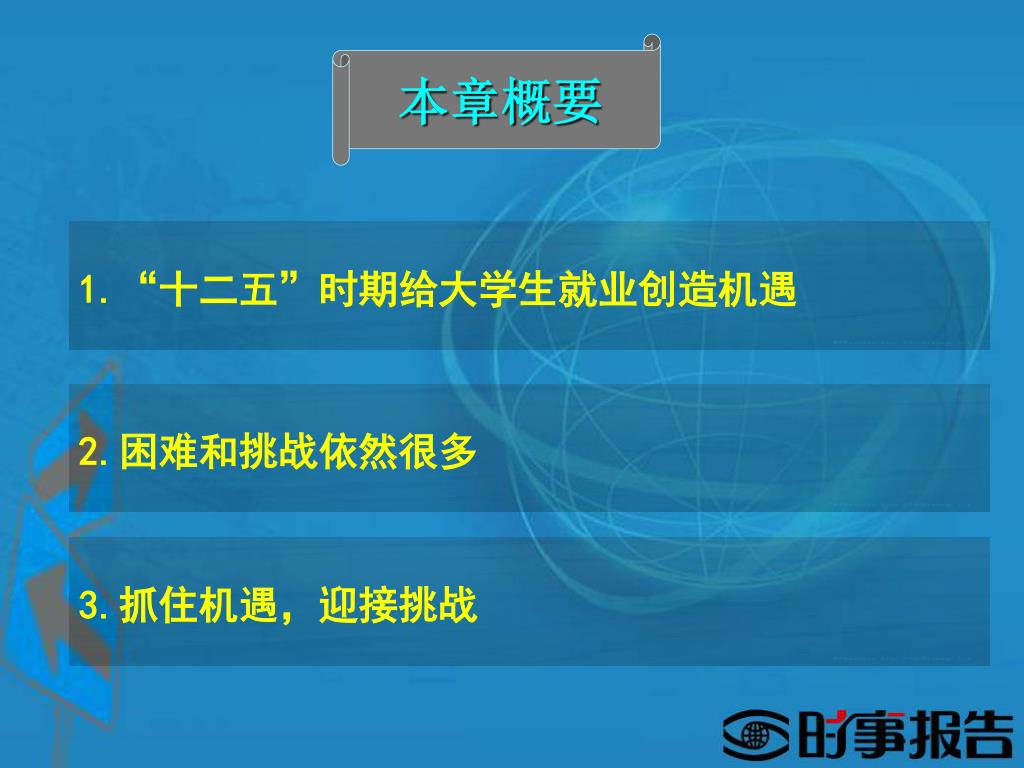 本章概要

1. “十二五”时期给大学生就业创造机遇

2. 困难和挑战依然很多

3. 抓住机遇，迎接挑战

时事报告